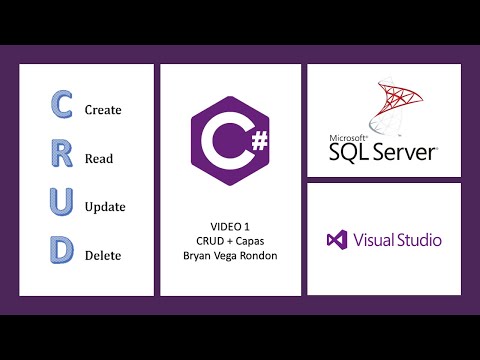 C Create
R Read
U Update
D Delete

C#

VIDEO 1
CRUD + Capas
Bryan Vega Rondon

Microsoft® SQL Server®

Visual Studio